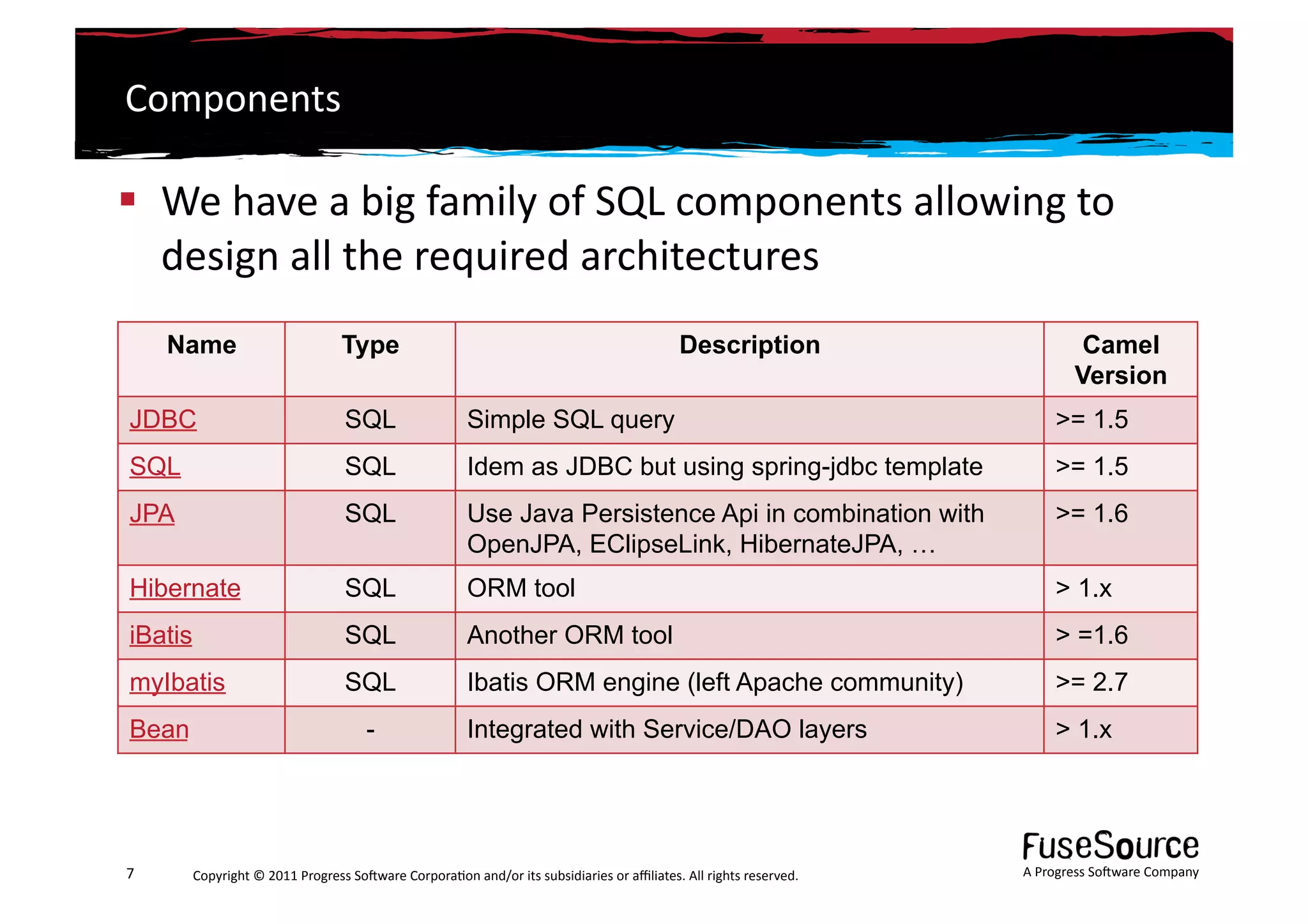 Components

▪ We have a big family of SQL components allowing to design all the required architectures

| Name | Type | Description | Camel Version |
|---|---|---|---|
| JDBC | SQL | Simple SQL query | >= 1.5 |
| SQL | SQL | Idem as JDBC but using spring-jdbc template | >= 1.5 |
| JPA | SQL | Use Java Persistence Api in combination with OpenJPA, EClipseLink, HibernateJPA, … | >= 1.6 |
| Hibernate | SQL | ORM tool | > 1.x |
| iBatis | SQL | Another ORM tool | > =1.6 |
| myIbatis | SQL | Ibatis ORM engine (left Apache community) | >= 2.7 |
| Bean | - | Integrated with Service/DAO layers | > 1.x |

7 Copyright © 2011 Progress Software Corporation and/or its subsidiaries or affiliates. All rights reserved.

FuseSource
A Progress Software Company